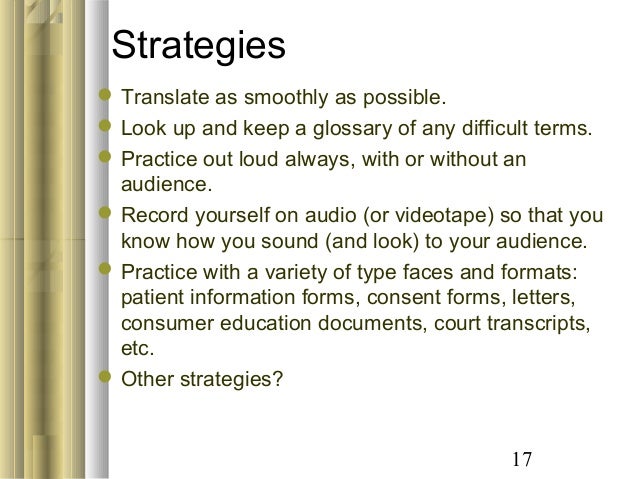 Strategies

- Translate as smoothly as possible.
- Look up and keep a glossary of any difficult terms.
- Practice out loud always, with or without an audience.
- Record yourself on audio (or videotape) so that you know how you sound (and look) to your audience.
- Practice with a variety of type faces and formats: patient information forms, consent forms, letters, consumer education documents, court transcripts, etc.
- Other strategies?

17